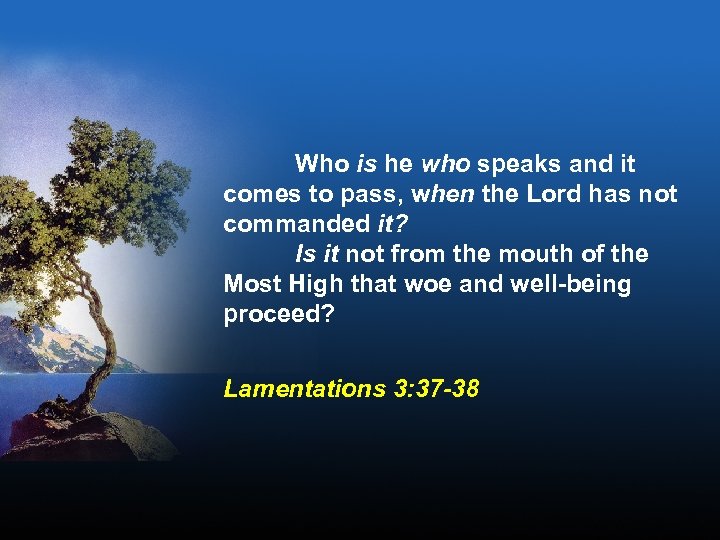 Who is he who speaks and it comes to pass, when the Lord has not commanded it?

Is it not from the mouth of the Most High that woe and well-being proceed?

Lamentations 3:37-38